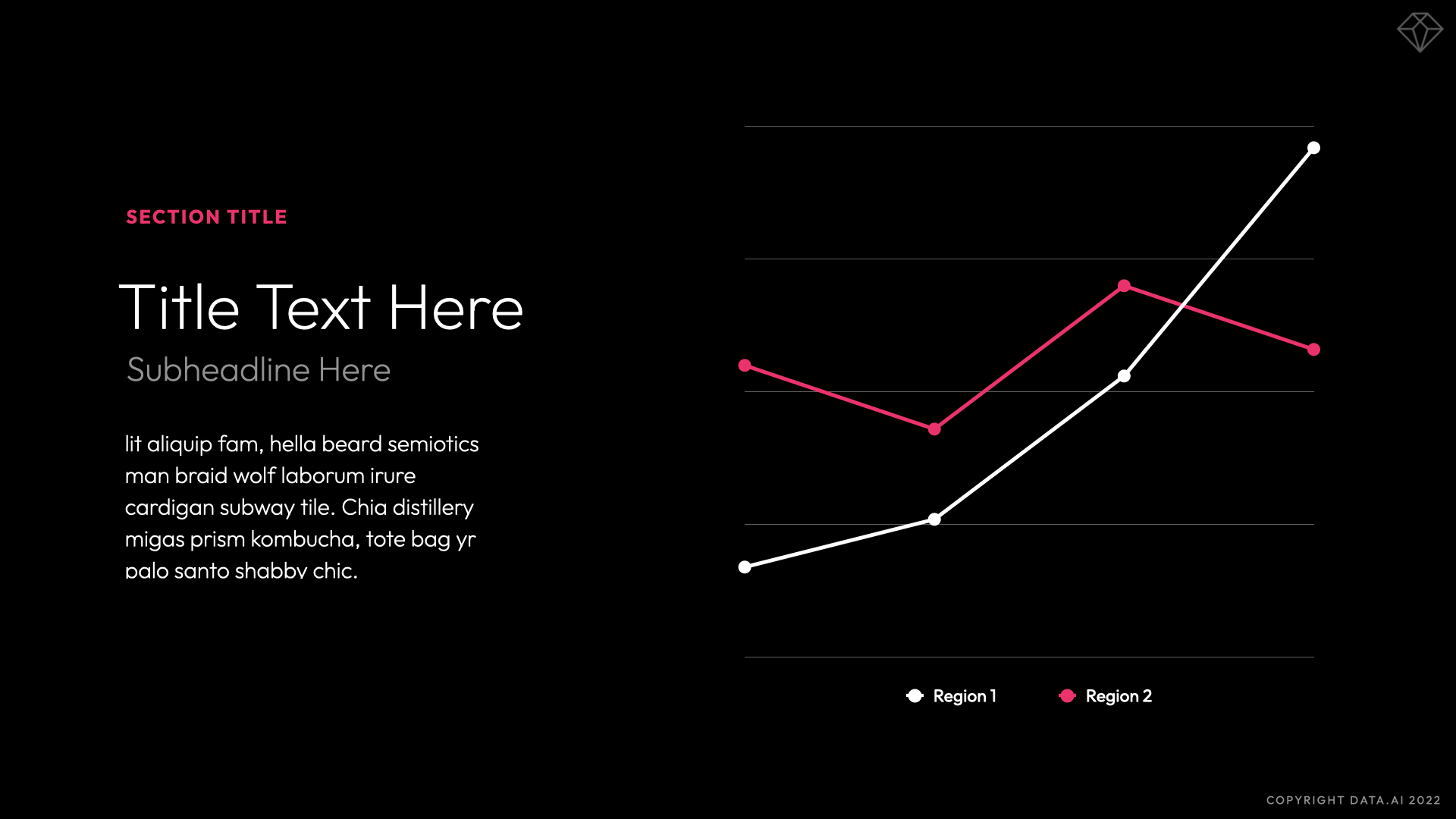 SECTION TITLE

Title Text Here

Subheadline Here

lit aliquip fam, hella beard semiotics man braid wolf laborum irure cardigan subway tile. Chia distillery migas prism kombucha, tote bag yr palo santo shabby chic.

Region 1
Region 2

COPYRIGHT DATA.AI 2022